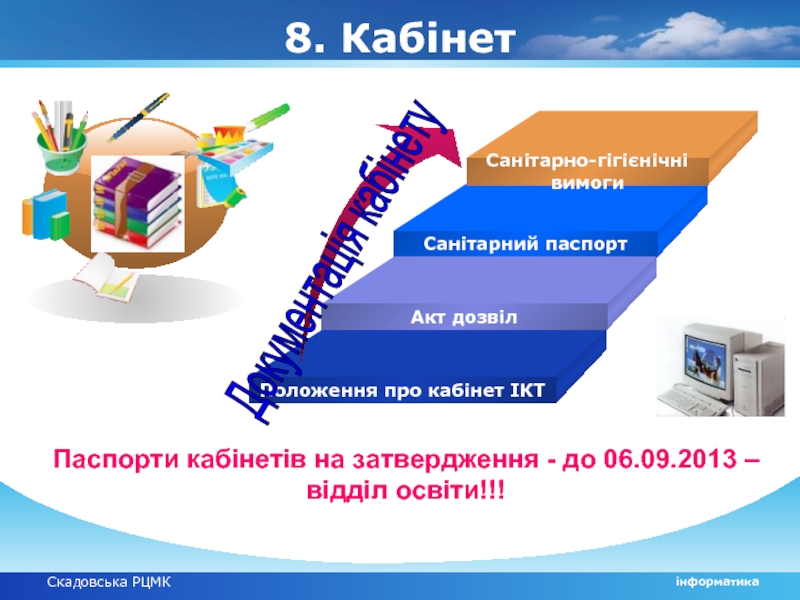 8. Кабінет

Документація кабінету

Санітарно-гігієнічні вимоги

Санітарний паспорт

Акт дозвіл

Положення про кабінет ІКТ

Паспорти кабінетів на затвердження - до 06.09.2013 – відділ освіти!!!

Скадовська РЦМК

інформатика